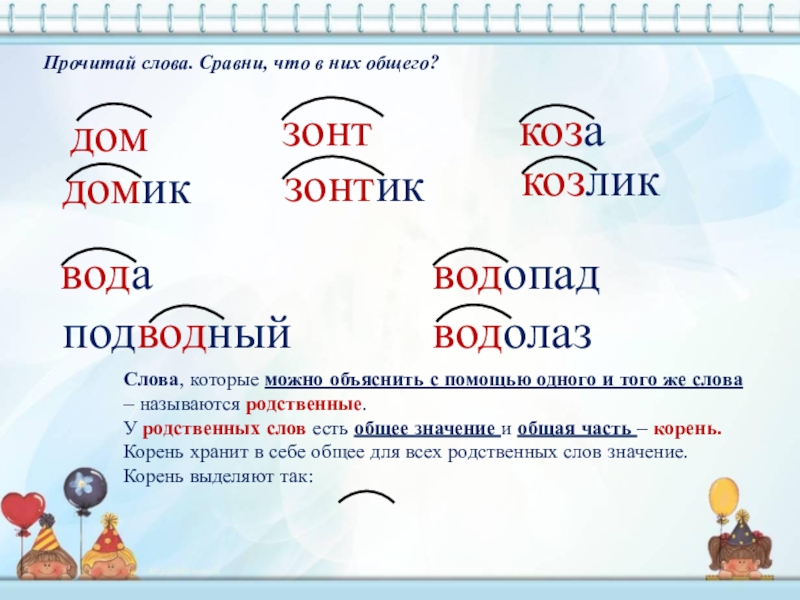 Прочитай слова. Сравни, что в них общего?

дом
домик

зонт
зонтик

коза
козлик

вода
подводный

водопад
водолаз

Слова, которые можно объяснить с помощью одного и того же слова – называются родственные.
У родственных слов есть общее значение и общая часть – корень.
Корень хранит в себе общее для всех родственных слов значение.
Корень выделяют так: